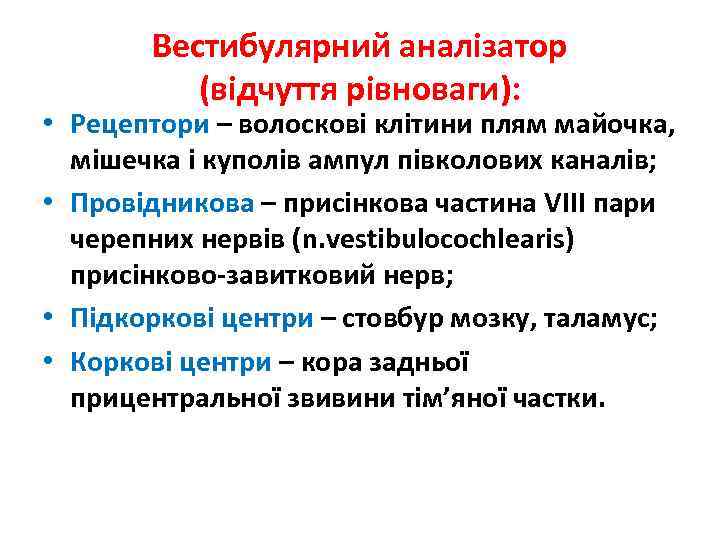 Вестибулярний аналізатор (відчуття рівноваги):

• Рецептори – волоскові клітини плям майочка, мішечка і куполів ампул півколових каналів;
• Провідникова – присінкова частина VIII пари черепних нервів (n.vestibulocochlearis) присінково-завитковий нерв;
• Підкоркові центри – стовбур мозку, таламус;
• Коркові центри – кора задньої прицентральної звивини тім’яної частки.